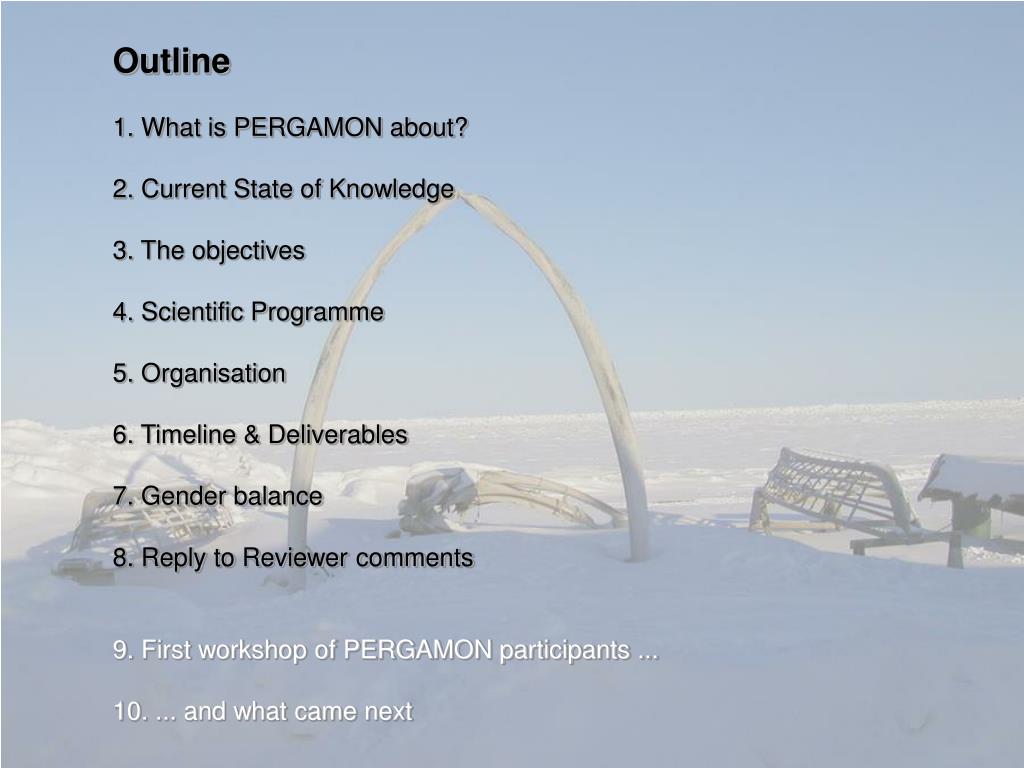 Outline

1. What is PERGAMON about?

2. Current State of Knowledge

3. The objectives

4. Scientific Programme

5. Organisation

6. Timeline & Deliverables

7. Gender balance

8. Reply to Reviewer comments

9. First workshop of PERGAMON participants ...

10. ... and what came next